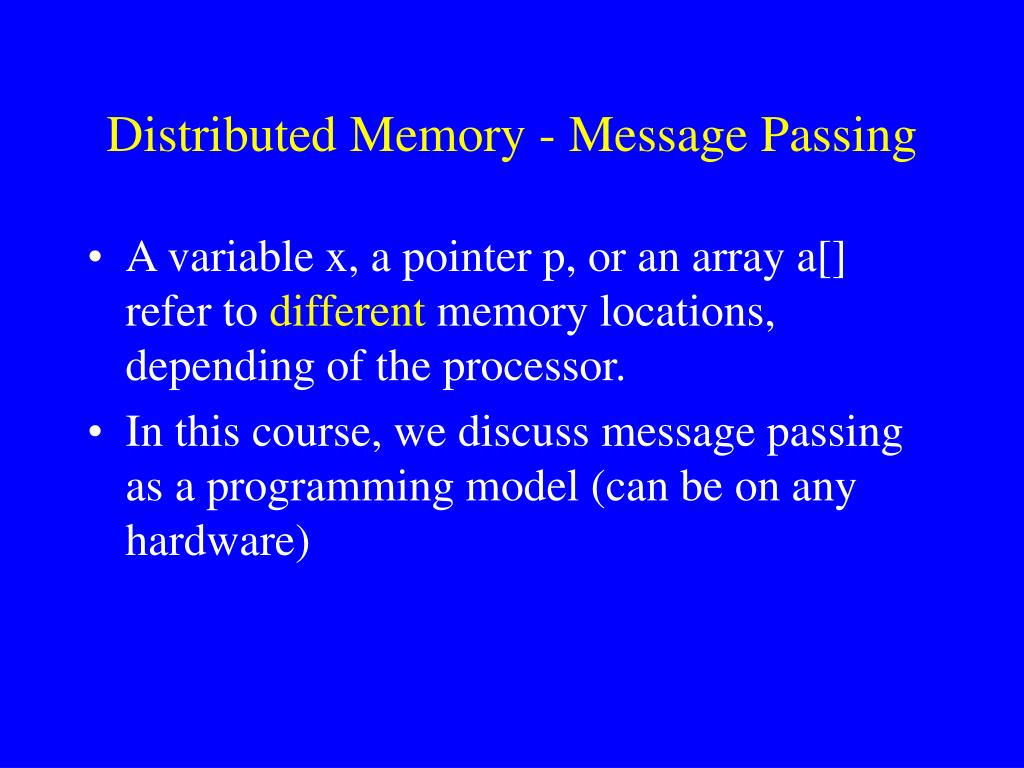 Distributed Memory - Message Passing

• A variable x, a pointer p, or an array a[] refer to different memory locations, depending of the processor.

• In this course, we discuss message passing as a programming model (can be on any hardware)